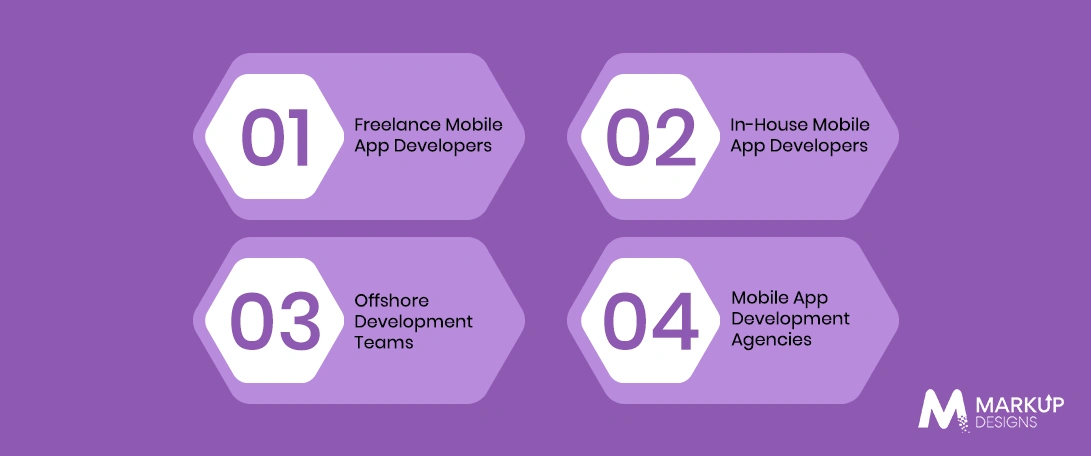 01 Freelance Mobile App Developers

02 In-House Mobile App Developers

03 Offshore Development Teams

04 Mobile App Development Agencies

MARKUP DESIGNS